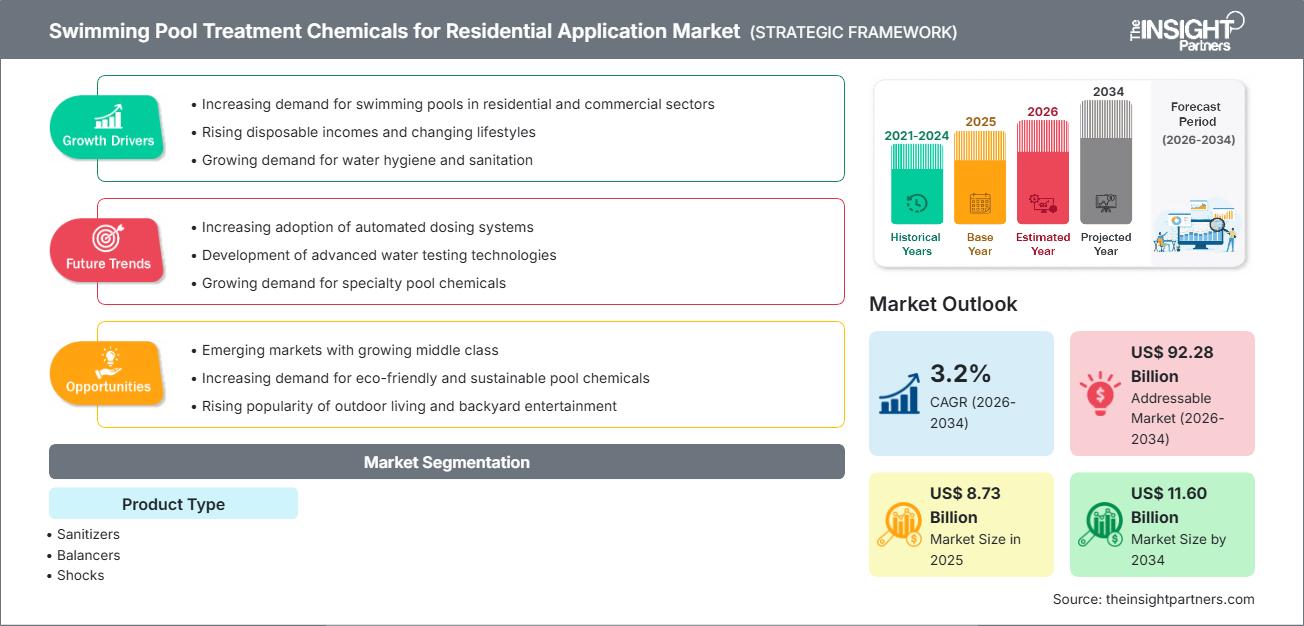 Swimming Pool Treatment Chemicals for Residential Application Market (STRATEGIC FRAMEWORK)

The INSIGHT Partners

Growth Drivers
• Increasing demand for swimming pools in residential and commercial sectors
• Rising disposable incomes and changing lifestyles
• Growing demand for water hygiene and sanitation

Future Trends
• Increasing adoption of automated dosing systems
• Development of advanced water testing technologies
• Growing demand for specialty pool chemicals

Opportunities
• Emerging markets with growing middle class
• Increasing demand for eco-friendly and sustainable pool chemicals
• Rising popularity of outdoor living and backyard entertainment

Market Segmentation

Product Type
• Sanitizers
• Balancers
• Shocks

2021-2024
Historical Years

2025
Base Year

2026
Estimated Year

2034
Projected Year

Forecast Period (2026-2034)

Market Outlook

3.2%
CAGR (2026-2034)

US$ 92.28 Billion
Addressable Market (2026-2034)

US$ 8.73 Billion
Market Size in 2025

US$ 11.60 Billion
Market Size by 2034

Source: theinsightpartners.com